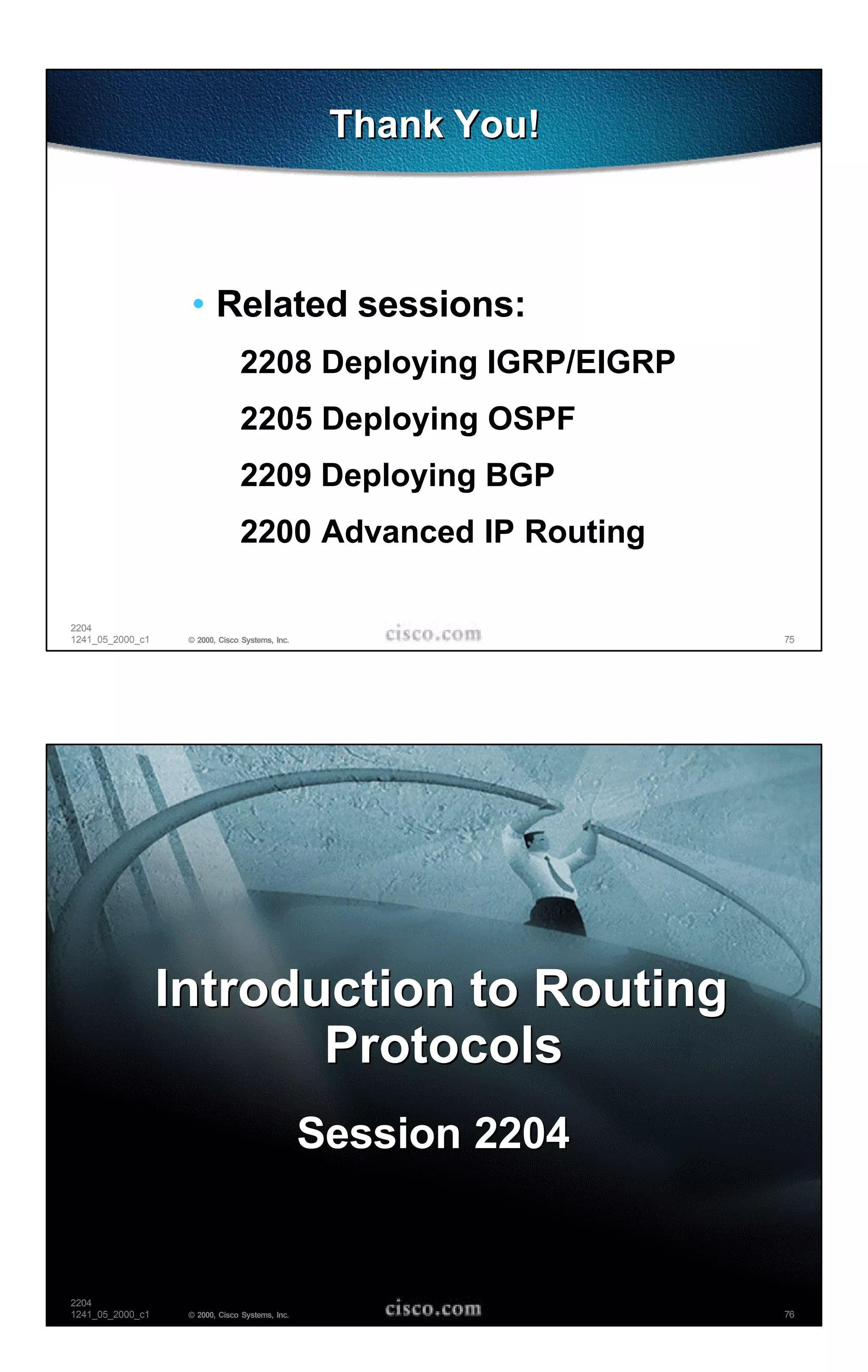 Thank You!

• Related sessions:

2208 Deploying IGRP/EIGRP

2205 Deploying OSPF

2209 Deploying BGP

2200 Advanced IP Routing

2204
1241_05_2000_c1 © 2000, Cisco Systems, Inc. cisco.com 75

Introduction to Routing Protocols

Session 2204

2204
1241_05_2000_c1 © 2000, Cisco Systems, Inc. cisco.com 76